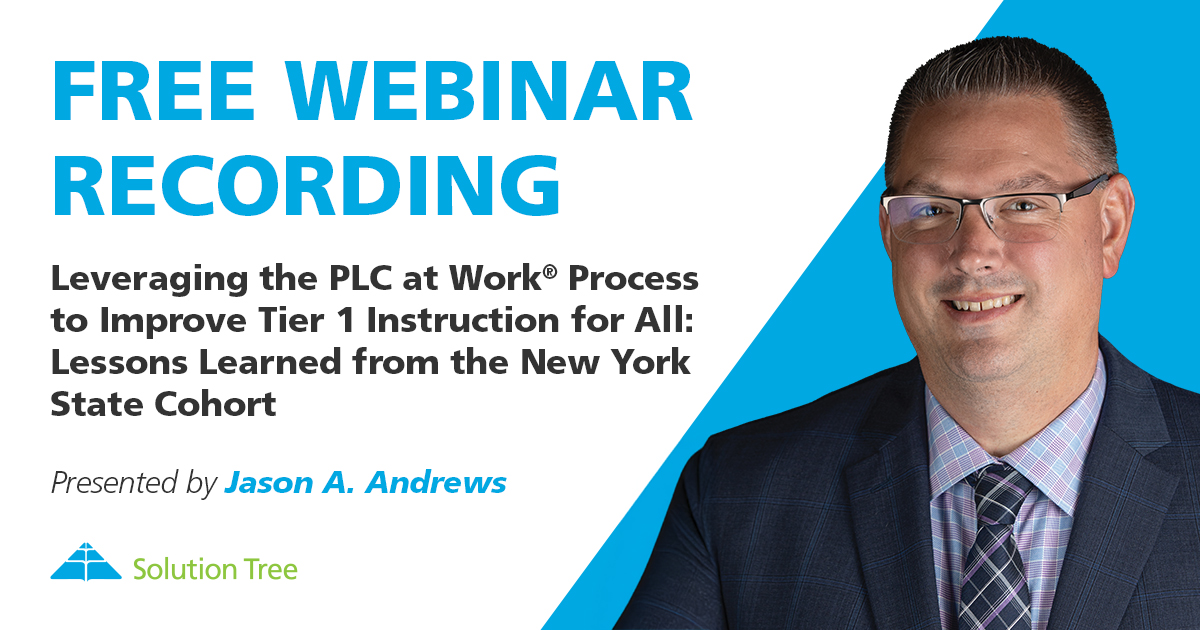 FREE WEBINAR RECORDING

Leveraging the PLC at Work® Process to Improve Tier 1 Instruction for All: Lessons Learned from the New York State Cohort

Presented by Jason A. Andrews

Solution Tree